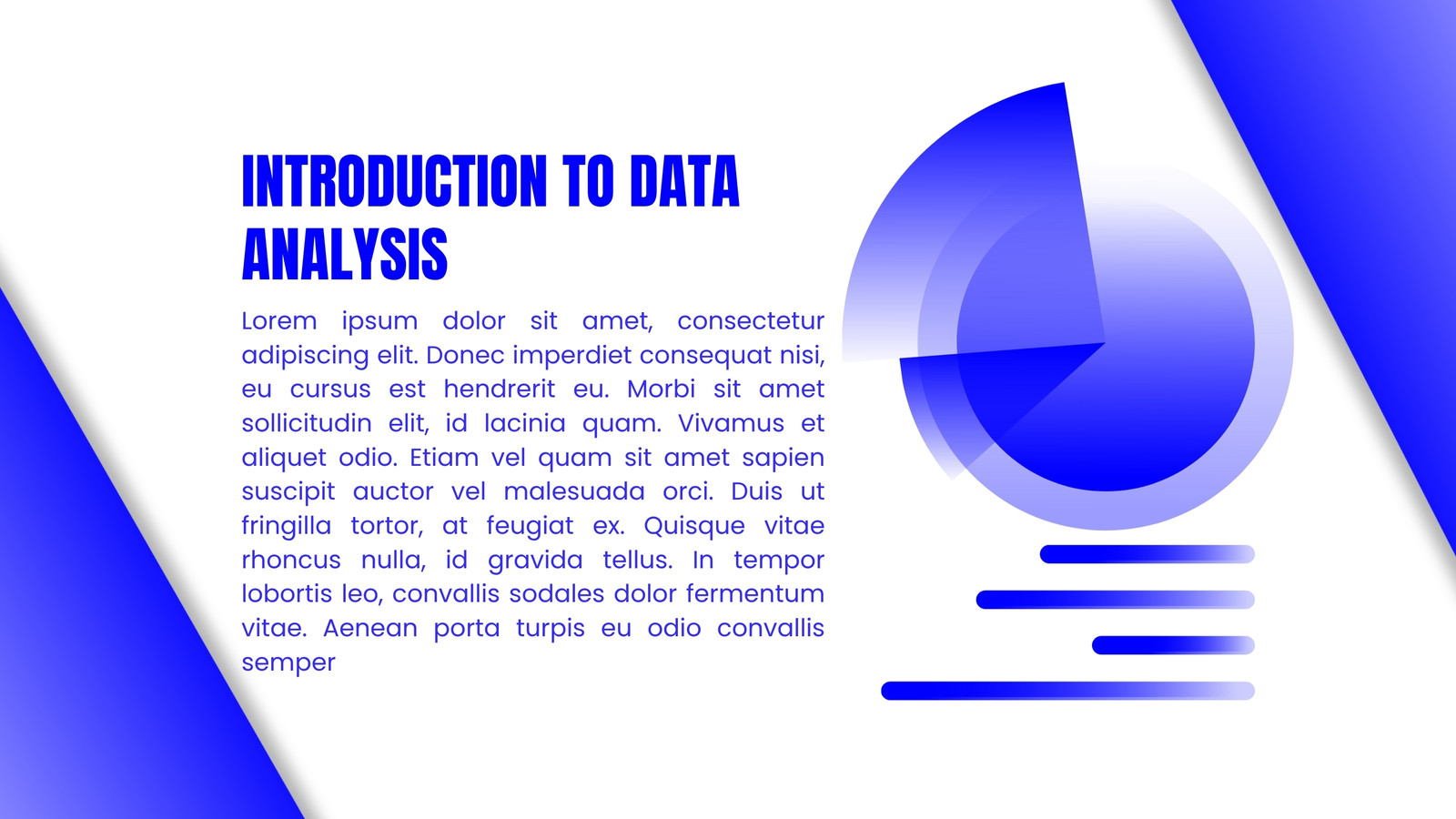 INTRODUCTION TO DATA ANALYSIS

Lorem ipsum dolor sit amet, consectetur adipiscing elit. Donec imperdiet consequat nisi, eu cursus est hendrerit eu. Morbi sit amet sollicitudin elit, id lacinia quam. Vivamus et aliquet odio. Etiam vel quam sit amet sapien suscipit auctor vel malesuada orci. Duis ut fringilla tortor, at feugiat ex. Quisque vitae rhoncus nulla, id gravida tellus. In tempor lobortis leo, convallis sodales dolor fermentum vitae. Aenean porta turpis eu odio convallis semper